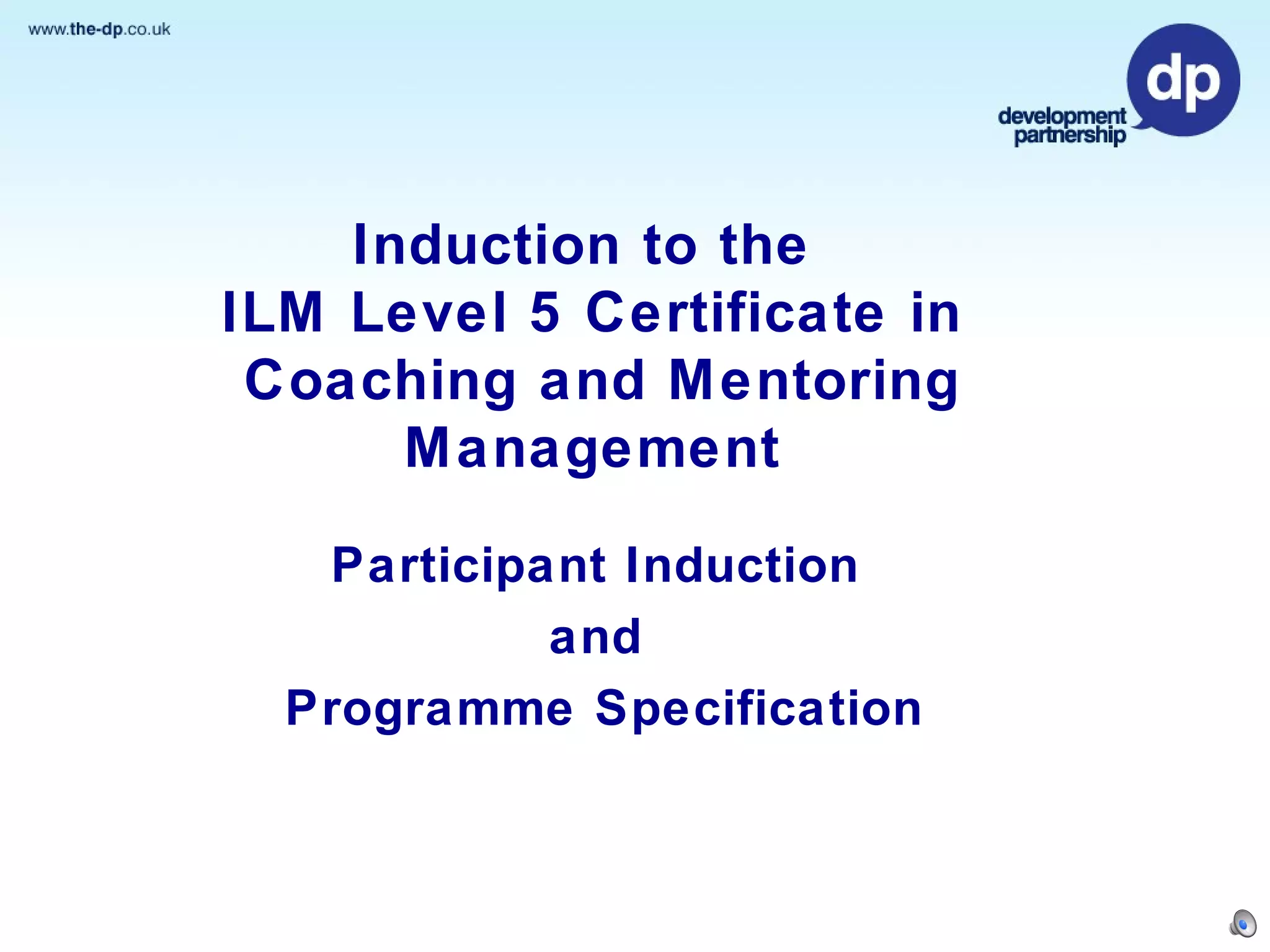 www.the-dp.co.uk

dp
development partnership

Induction to the
ILM Level 5 Certificate in Coaching and Mentoring Management

Participant Induction
and
Programme Specification